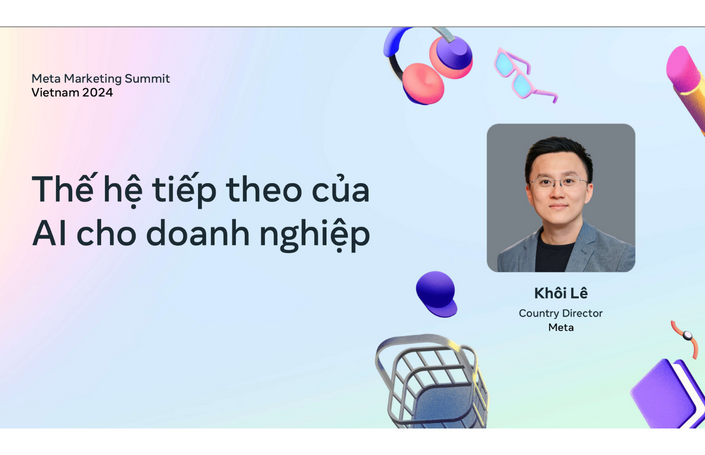 Meta Marketing Summit
Vietnam 2024

Thế hệ tiếp theo của AI cho doanh nghiệp

Khôi Lê
Country Director
Meta